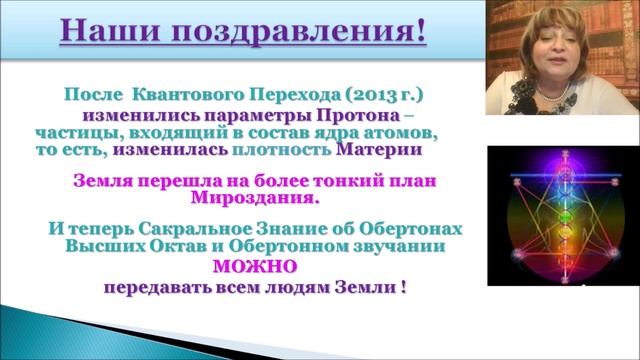 Наши поздравления!

После Квантового Перехода (2013 г.) изменились параметры Протона – частицы, входящий в состав ядра атомов, то есть, изменилась плотность Материи

Земля перешла на более тонкий план Мироздания.

И теперь Сакральное Знание об Обертонах Высших Октав и Обертонном звучании МОЖНО передавать всем людям Земли !